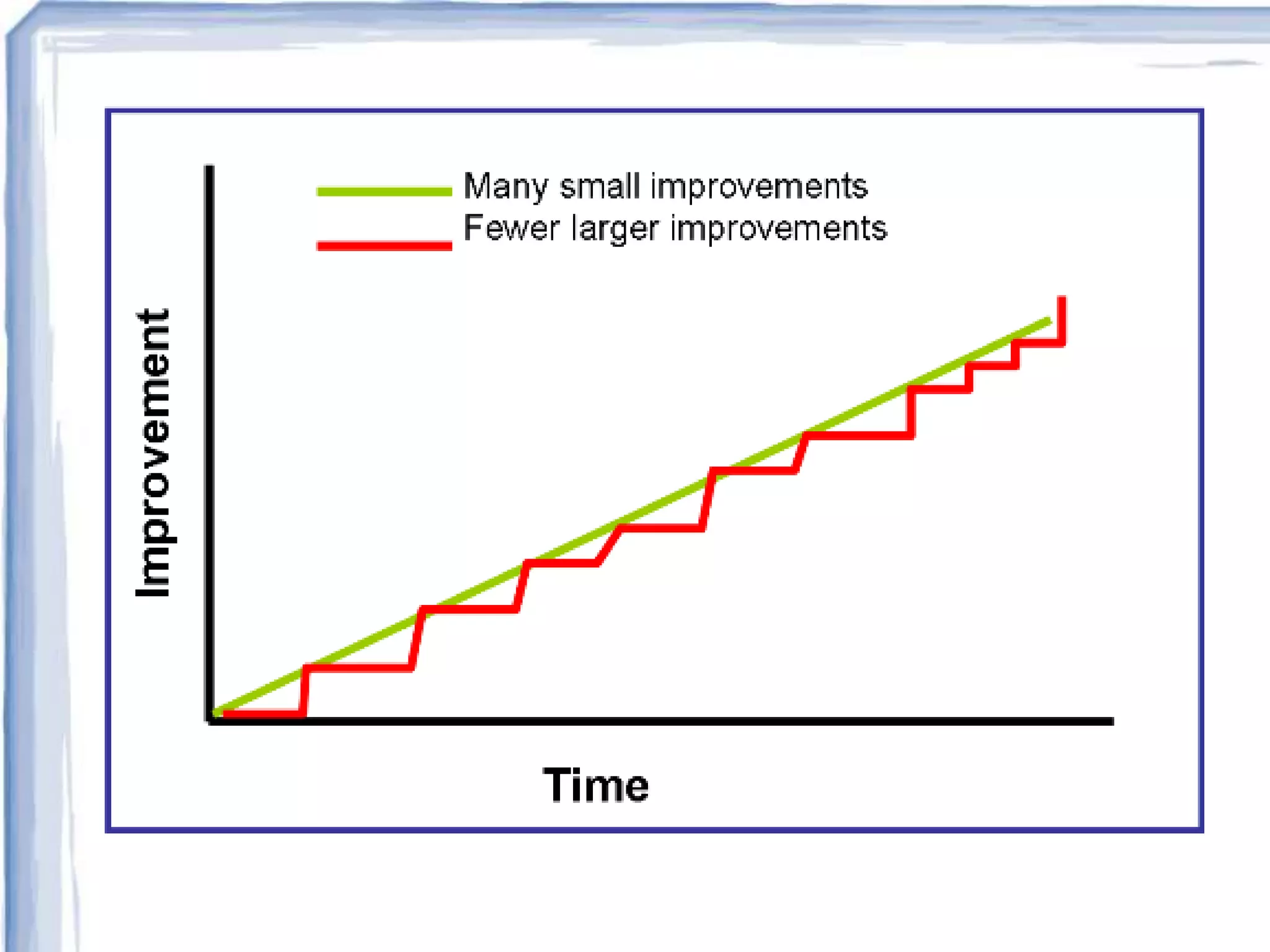 Many small improvements
Fewer larger improvements

Improvement

Time